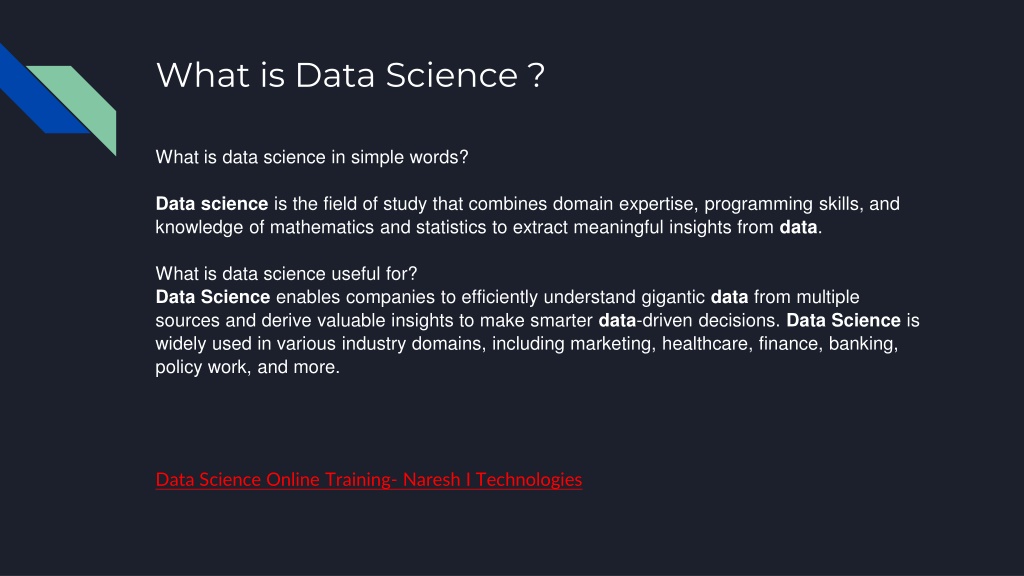 What is Data Science ?

What is data science in simple words?

Data science is the field of study that combines domain expertise, programming skills, and knowledge of mathematics and statistics to extract meaningful insights from data.

What is data science useful for?
Data Science enables companies to efficiently understand gigantic data from multiple sources and derive valuable insights to make smarter data-driven decisions. Data Science is widely used in various industry domains, including marketing, healthcare, finance, banking, policy work, and more.

Data Science Online Training- Naresh I Technologies